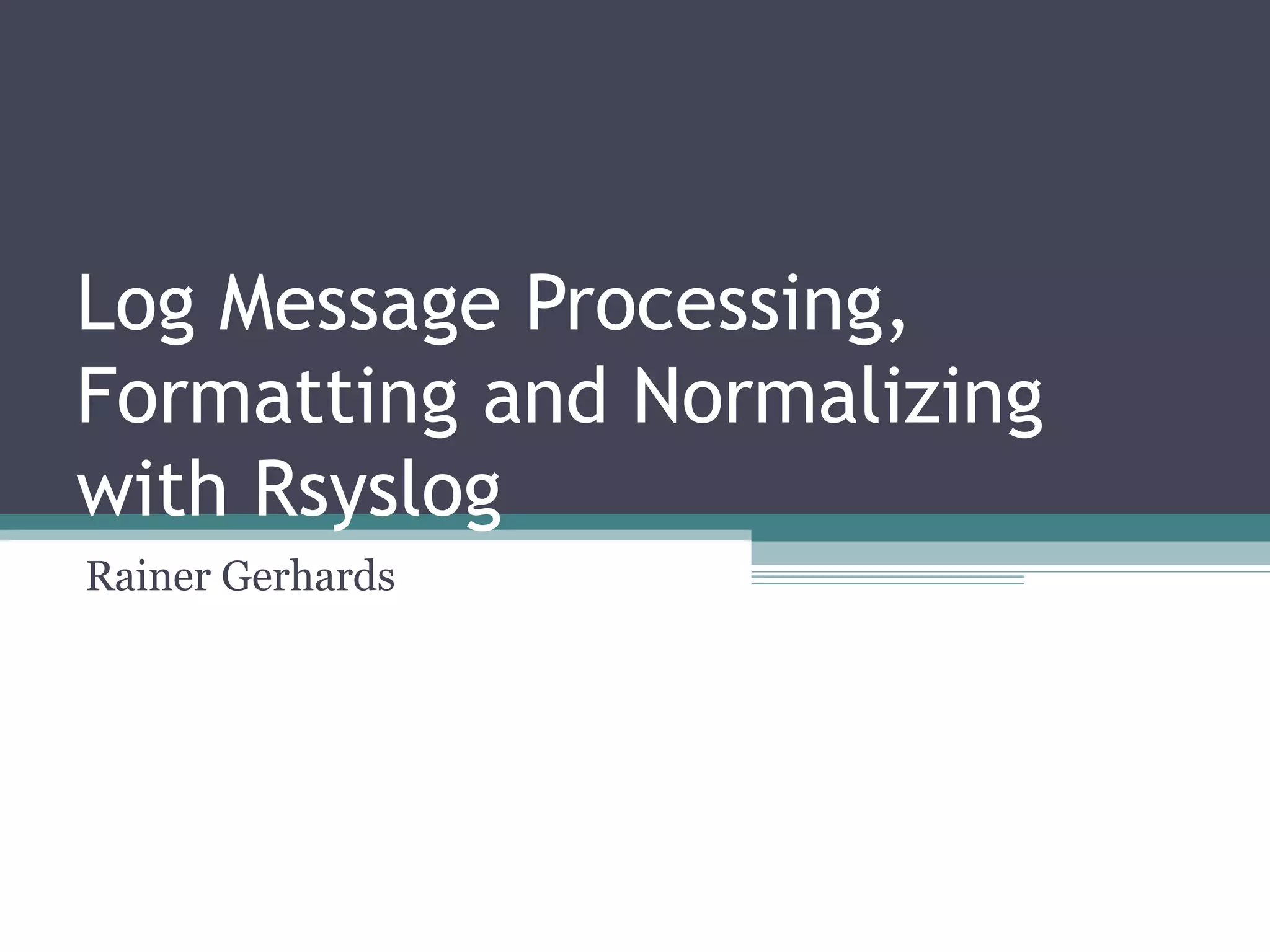 Log Message Processing, Formatting and Normalizing with Rsyslog

Rainer Gerhards